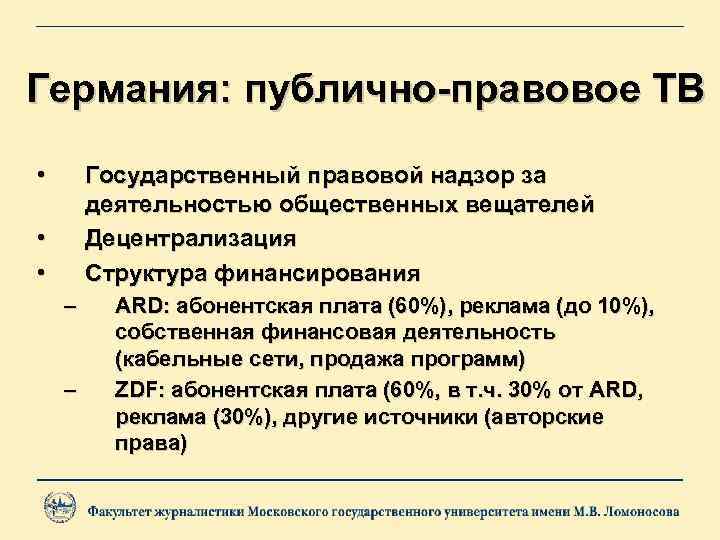 Германия: публично-правовое ТВ

• Государственный правовой надзор за деятельностью общественных вещателей
• Децентрализация
• Структура финансирования
– ARD: абонентская плата (60%), реклама (до 10%), собственная финансовая деятельность (кабельные сети, продажа программ)
– ZDF: абонентская плата (60%, в т.ч. 30% от ARD, реклама (30%), другие источники (авторские права)

Факультет журналистики Московского государственного университета имени М.В. Ломоносова